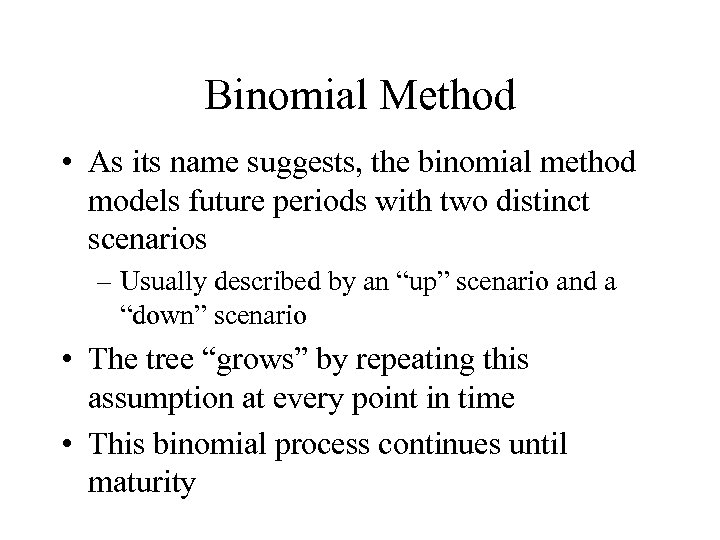 Binomial Method

• As its name suggests, the binomial method models future periods with two distinct scenarios

– Usually described by an “up” scenario and a “down” scenario

• The tree “grows” by repeating this assumption at every point in time

• This binomial process continues until maturity